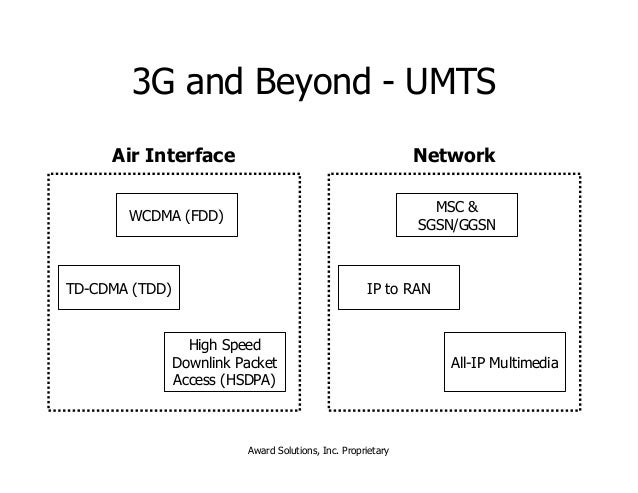 3G and Beyond - UMTS

Air Interface

WCDMA (FDD)

TD-CDMA (TDD)

High Speed Downlink Packet Access (HSDPA)

Network

MSC & SGSN/GGSN

IP to RAN

All-IP Multimedia

Award Solutions, Inc. Proprietary